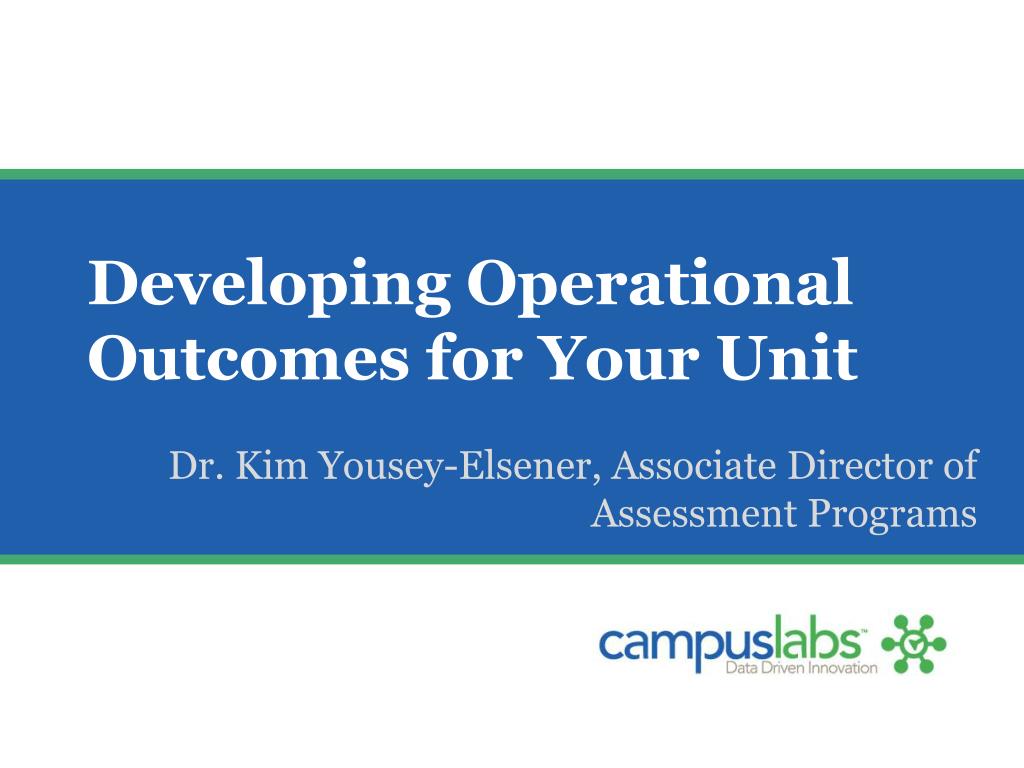 Developing Operational Outcomes for Your Unit

Dr. Kim Yousey-Elsener, Associate Director of Assessment Programs

campuslabs™
Data Driven Innovation